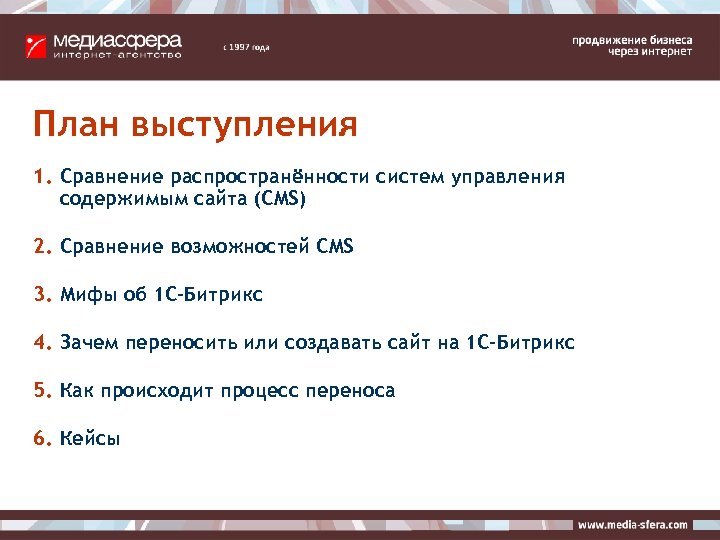 медиасфера
интернет-агентство

с 1997 года

продвижение бизнеса
через интернет

План выступления

1. Сравнение распространённости систем управления содержимым сайта (CMS)

2. Сравнение возможностей CMS

3. Мифы об 1С-Битрикс

4. Зачем переносить или создавать сайт на 1С-Битрикс

5. Как происходит процесс переноса

6. Кейсы

www.media-sfera.com